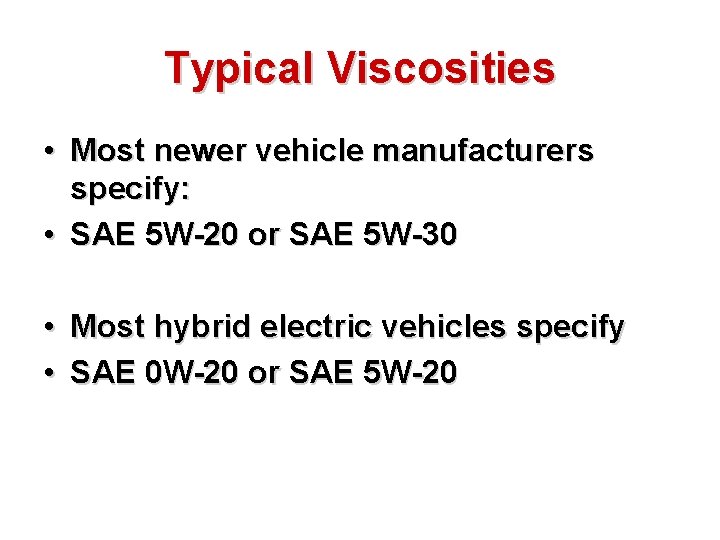 Typical Viscosities

• Most newer vehicle manufacturers specify:
• SAE 5W-20 or SAE 5W-30

• Most hybrid electric vehicles specify
• SAE 0W-20 or SAE 5W-20